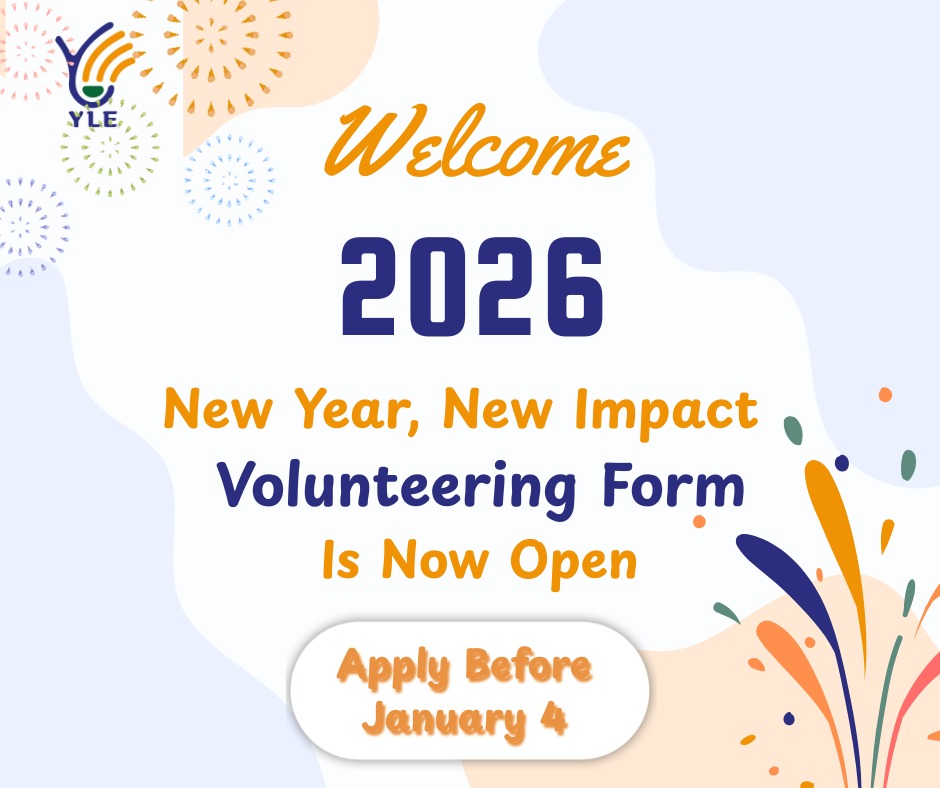 YLE

Welcome

2026

New Year, New Impact
Volunteering Form
Is Now Open

Apply Before
January 4